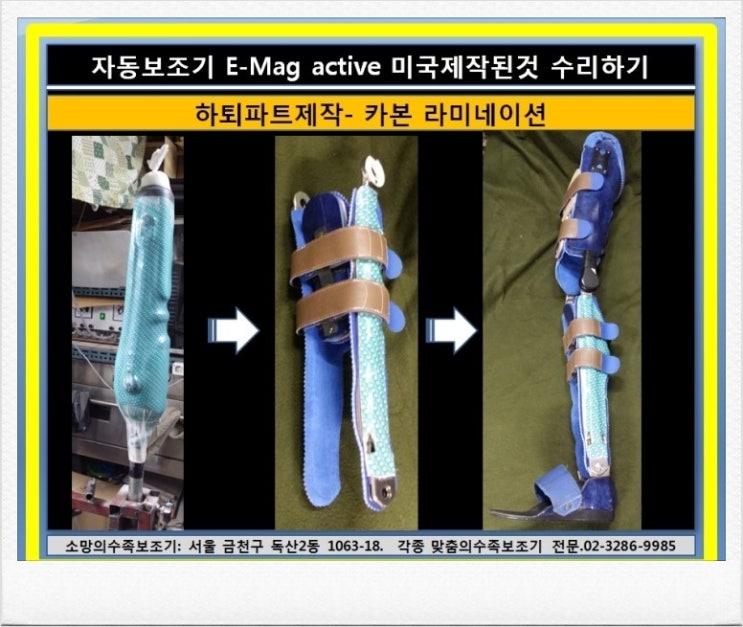 자동보조기 E-Mag active 미국제작된것 수리하기

하퇴파트제작- 카본 라미네이션

소망의수족보조기: 서울 금천구 독산2동 1063-18. 각종 맞춤의수족보조기 전문.02-3286-9985